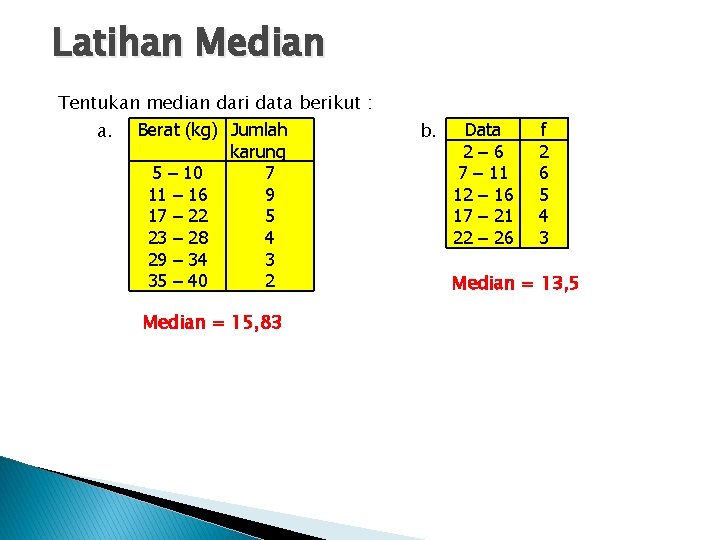 Latihan Median

Tentukan median dari data berikut :

a.

| Berat (kg) | Jumlah karung |
|---|---|
| 5 – 10 | 7 |
| 11 – 16 | 9 |
| 17 – 22 | 5 |
| 23 – 28 | 4 |
| 29 – 34 | 3 |
| 35 – 40 | 2 |

Median = 15,83

b.

| Data | f |
|---|---|
| 2 – 6 | 2 |
| 7 – 11 | 6 |
| 12 – 16 | 5 |
| 17 – 21 | 4 |
| 22 – 26 | 3 |

Median = 13,5